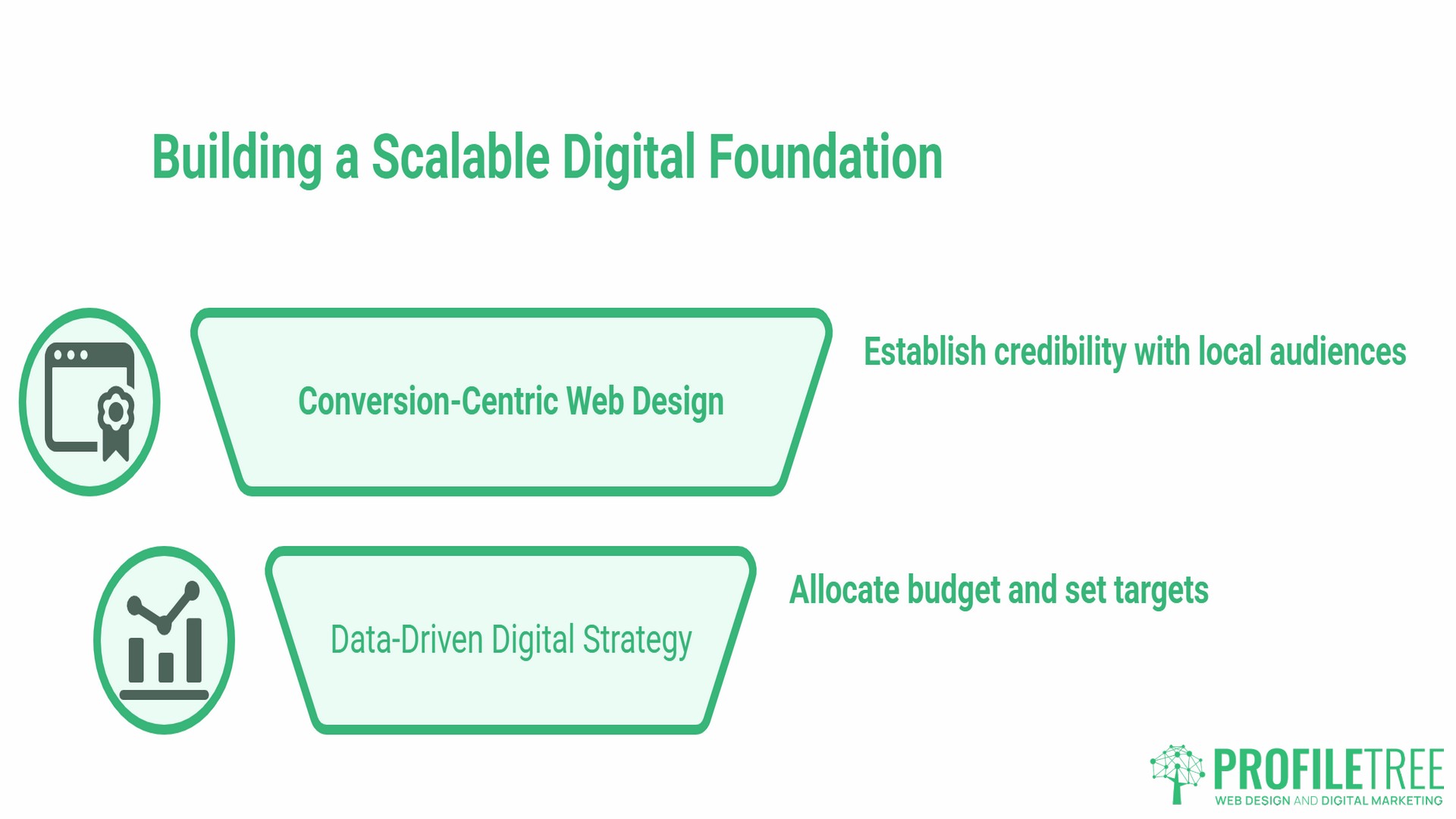 Building a Scalable Digital Foundation

Conversion-Centric Web Design

Establish credibility with local audiences

Data-Driven Digital Strategy

Allocate budget and set targets

PROFILETREE
WEB DESIGN AND DIGITAL MARKETING